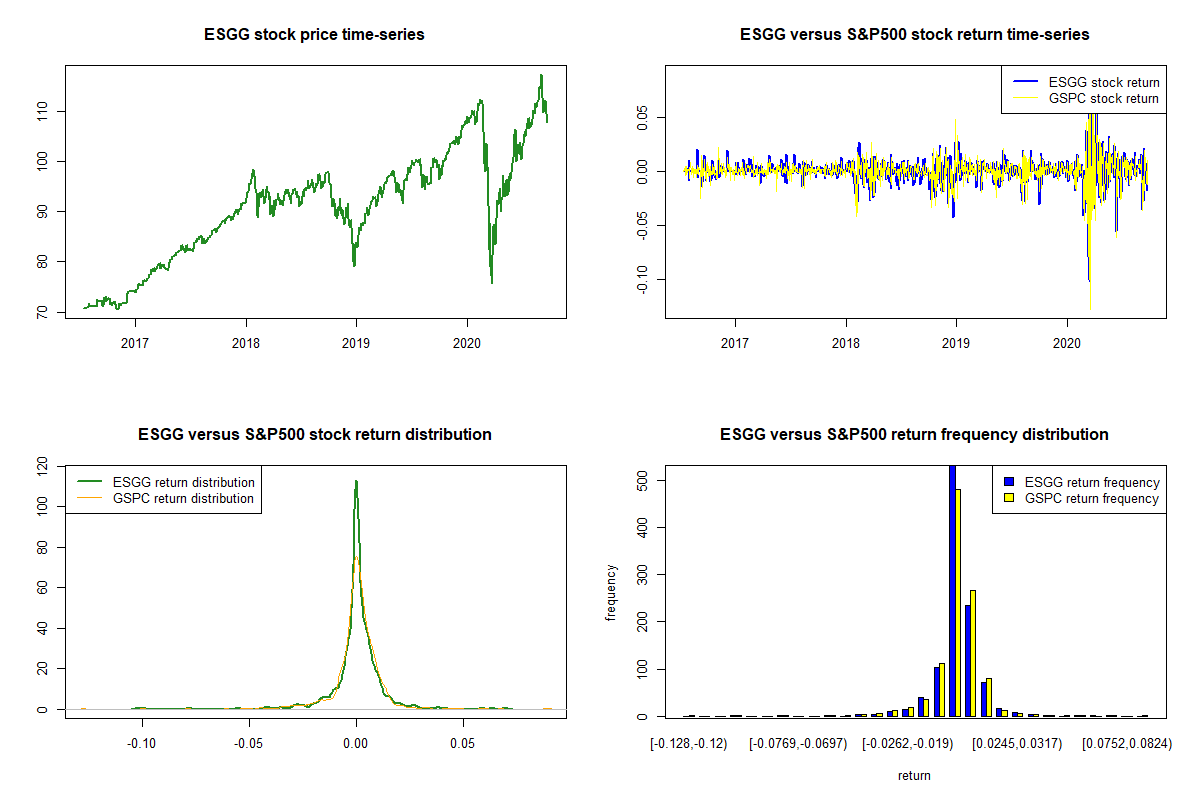 ESGG stock price time-series

70
80
90
100
110

2017
2018
2019
2020

ESGG versus S&P500 stock return time-series

ESGG stock return
GSPC stock return

-0.10
-0.05
0.00
0.05

2017
2018
2019
2020

ESGG versus S&P500 stock return distribution

ESGG return distribution
GSPC return distribution

0
20
40
60
80
100
120

-0.10
-0.05
0.00
0.05

ESGG versus S&P500 return frequency distribution

ESGG return frequency
GSPC return frequency

frequency

0
100
200
300
400
500

[-0.128,-0.12)
[-0.0769,-0.0697)
[-0.0262,-0.019)
[0.0245,0.0317)
[0.0752,0.0824)

return